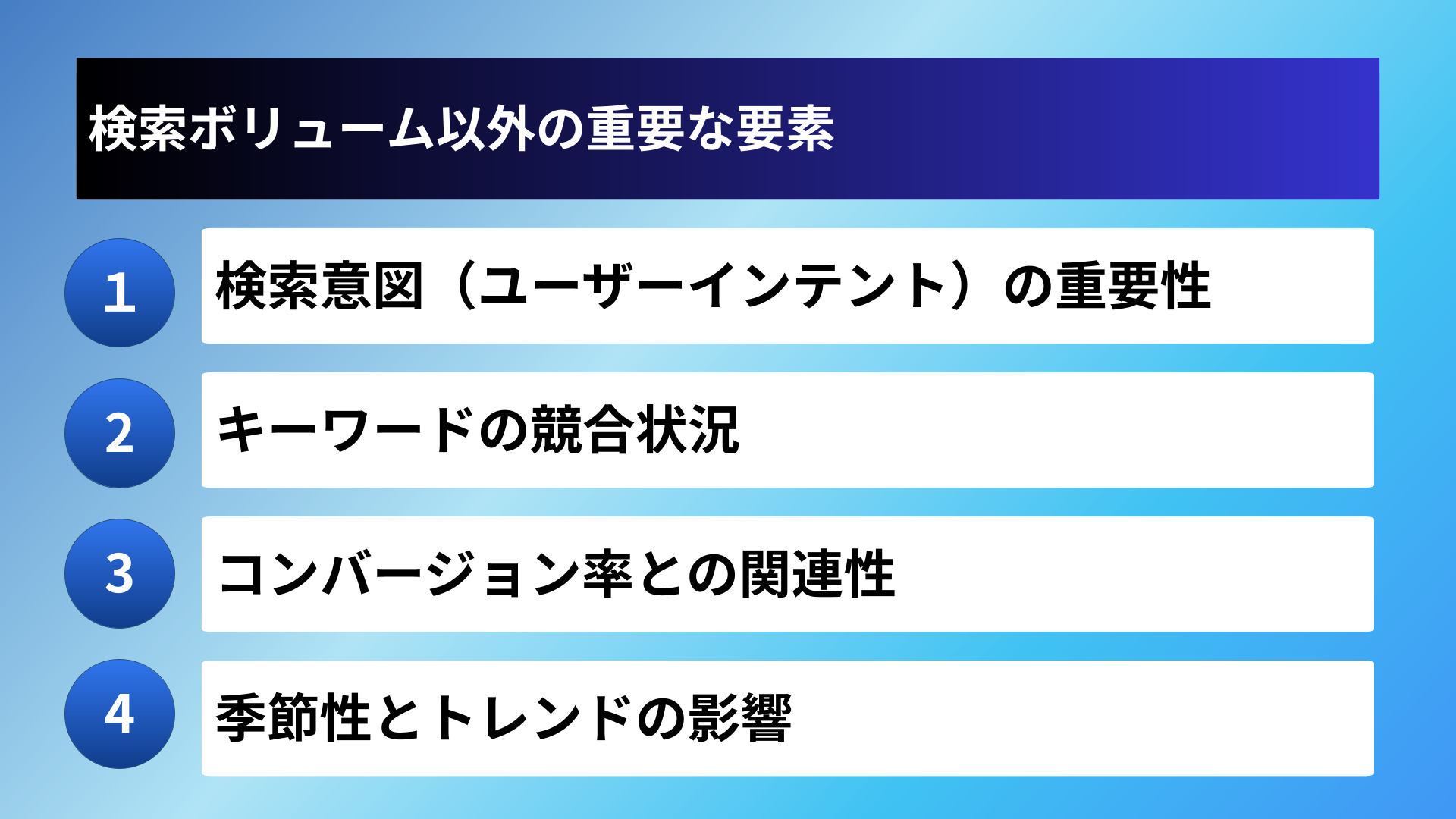 検索ボリューム以外の重要な要素

1 検索意図（ユーザーインテント）の重要性

2 キーワードの競合状況

3 コンバージョン率との関連性

4 季節性とトレンドの影響